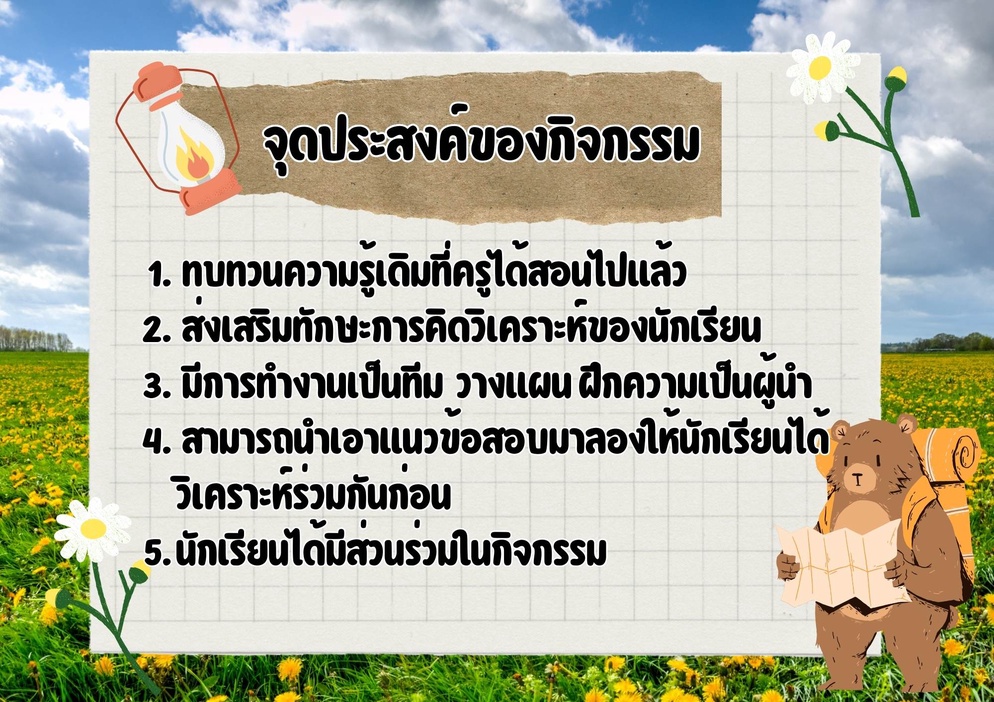 จุดประสงค์ของกิจกรรม

1. ทบทวนความรู้เดิมที่ครูได้สอนไปแล้ว
2. ส่งเสริมทักษะการคิดวิเคราะห์ของนักเรียน
3. มีการทำงานเป็นทีม วางแผน ฝึกความเป็นผู้นำ
4. สามารถนำเอาแนวข้อสอบมาลองให้นักเรียนได้วิเคราะห์ร่วมกันก่อน
5. นักเรียนได้มีส่วนร่วมในกิจกรรม